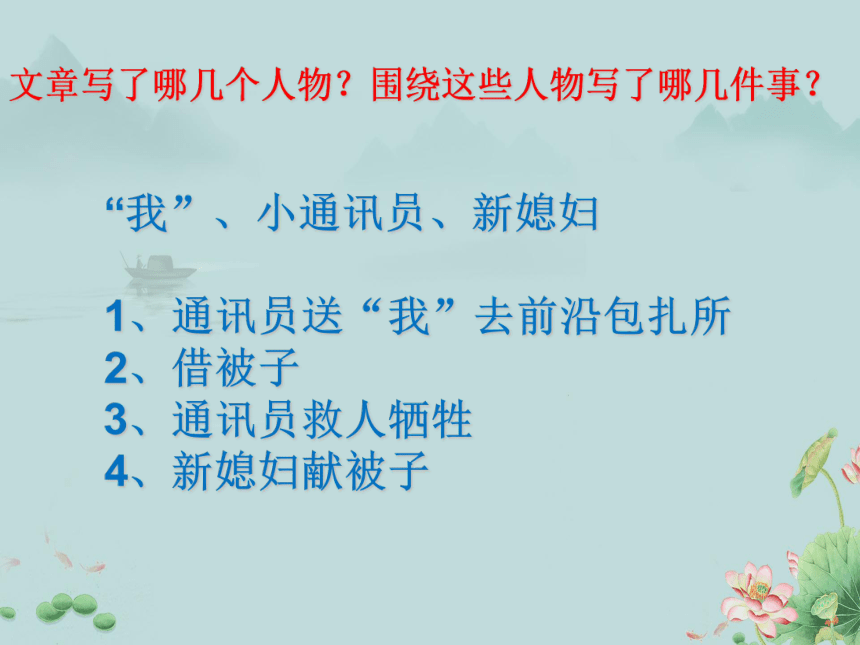 文章写了哪几个人物？围绕这些人物写了哪几件事？

“我”、小通讯员、新媳妇

1、通讯员送“我”去前沿包扎所
2、借被子
3、通讯员救人牺牲
4、新媳妇献被子